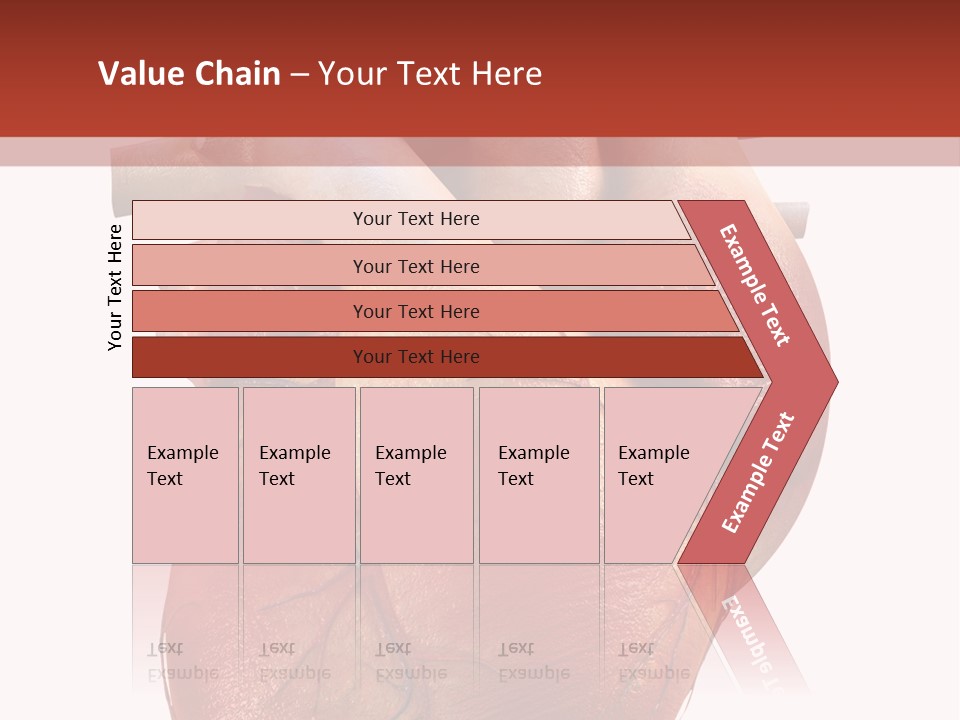 Value Chain – Your Text Here

Your Text Here

Your Text Here

Your Text Here

Your Text Here

Your Text Here

Example Text

Example Text

Example Text

Example Text

Example Text

Example Text

Example Text